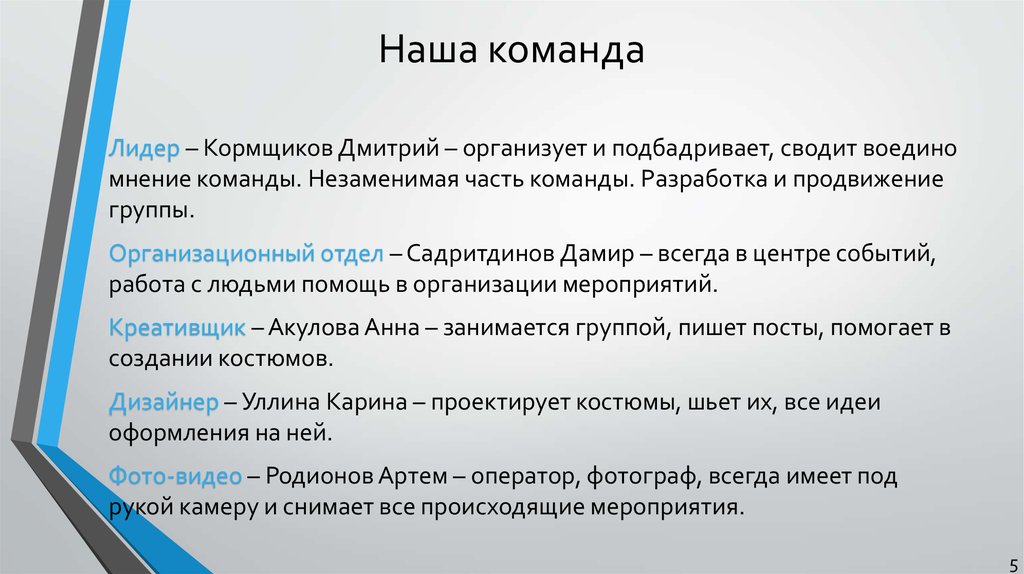 Наша команда

Лидер – Кормщиков Дмитрий – организует и подбадривает, сводит воедино мнение команды. Незаменимая часть команды. Разработка и продвижение группы.

Организационный отдел – Садритдинов Дамир – всегда в центре событий, работа с людьми помощь в организации мероприятий.

Креативщик – Акулова Анна – занимается группой, пишет посты, помогает в создании костюмов.

Дизайнер – Уллина Карина – проектирует костюмы, шьет их, все идеи оформления на ней.

Фото-видео – Родионов Артем – оператор, фотограф, всегда имеет под рукой камеру и снимает все происходящие мероприятия.

5